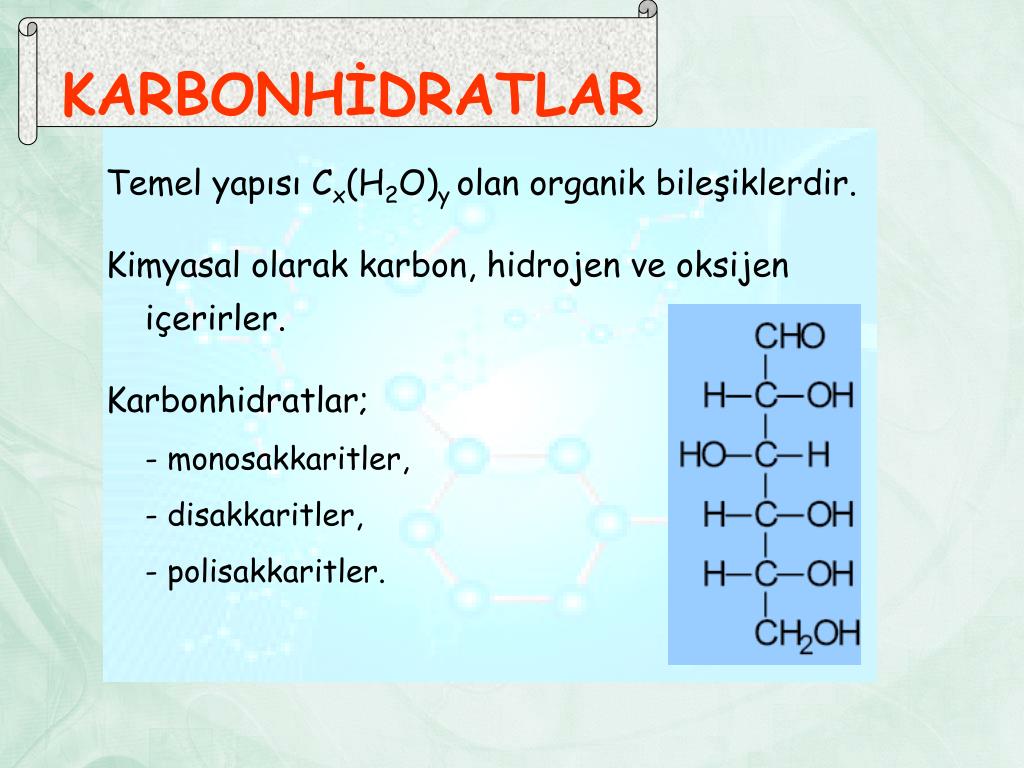 KARBONHİDRATLAR

Temel yapısı $C_x(H_2O)_y$ olan organik bileşiklerdir.

Kimyasal olarak karbon, hidrojen ve oksijen içerirler.

Karbonhidratlar;

- monosakkaritler,

- disakkaritler,

- polisakkaritler.

CHO
H—C—OH
HO—C—H
H—C—OH
H—C—OH
$CH_2OH$